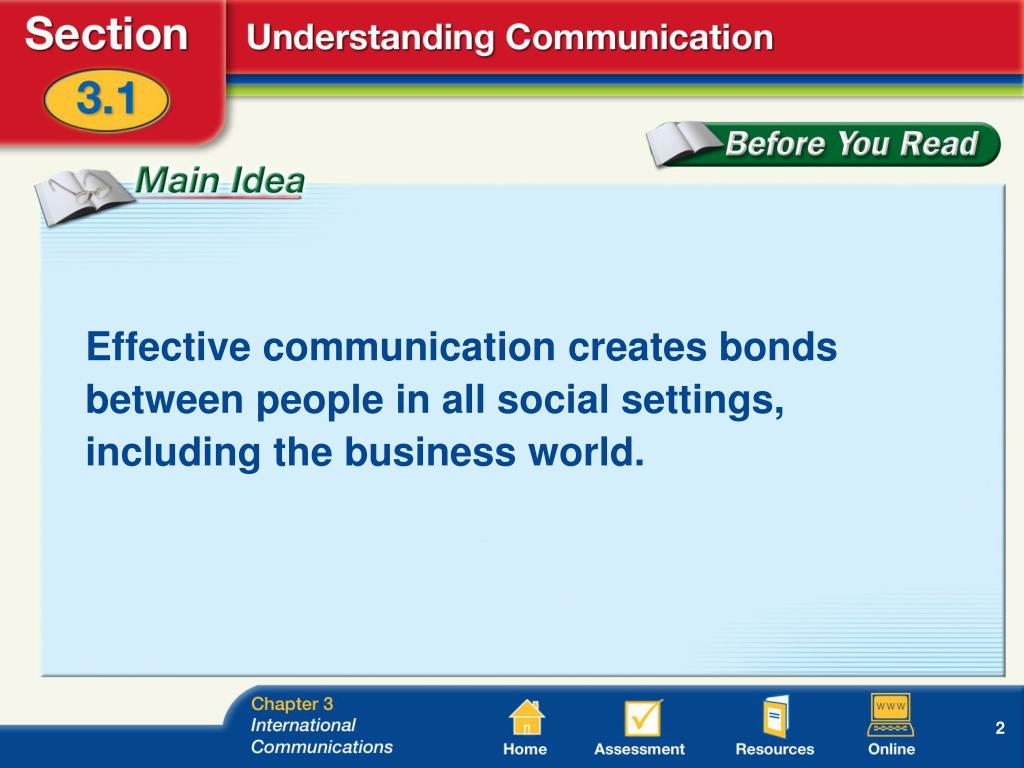 Section 3.1

Understanding Communication

Before You Read

Main Idea

Effective communication creates bonds between people in all social settings, including the business world.

Chapter 3
International Communications

Home Assessment Resources WWW Online

2